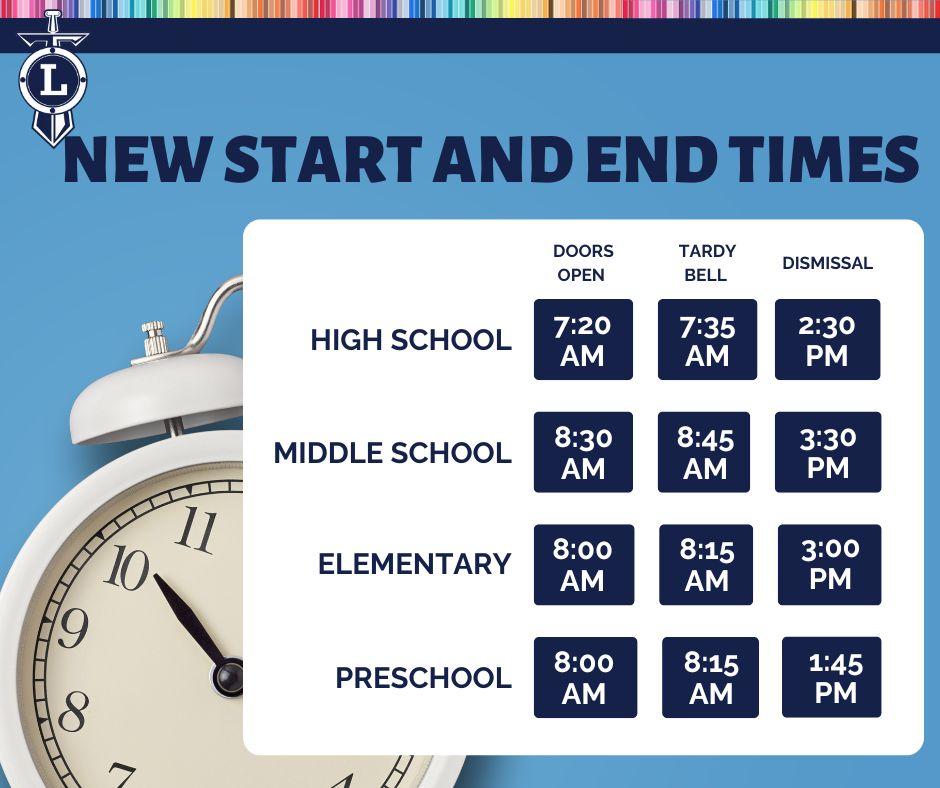 L

NEW START AND END TIMES

| | DOORS OPEN | TARDY BELL | DISMISSAL |
|---|---|---|---|
| HIGH SCHOOL | 7:20 AM | 7:35 AM | 2:30 PM |
| MIDDLE SCHOOL | 8:30 AM | 8:45 AM | 3:30 PM |
| ELEMENTARY | 8:00 AM | 8:15 AM | 3:00 PM |
| PRESCHOOL | 8:00 AM | 8:15 AM | 1:45 PM |

11
10
9
8
7